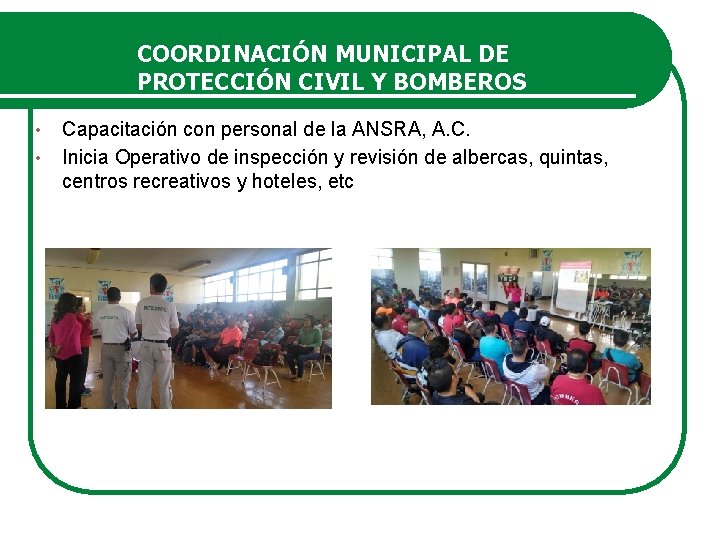 COORDINACIÓN MUNICIPAL DE PROTECCIÓN CIVIL Y BOMBEROS

• Capacitación con personal de la ANSRA, A.C.
• Inicia Operativo de inspección y revisión de albercas, quintas, centros recreativos y hoteles, etc